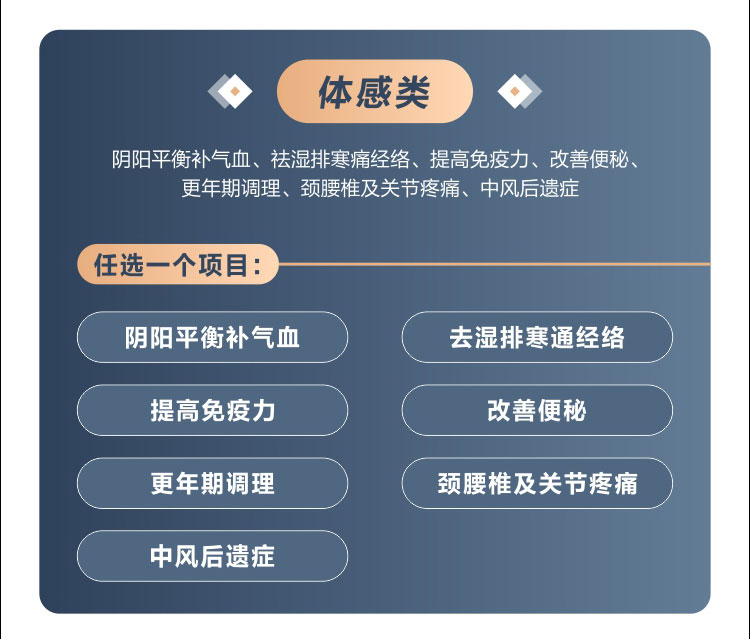 体感类

阴阳平衡补气血、祛湿排寒痛经络、提高免疫力、改善便秘、更年期调理、颈腰椎及关节疼痛、中风后遗症

任选一个项目：

阴阳平衡补气血

去湿排寒通经络

提高免疫力

改善便秘

更年期调理

颈腰椎及关节疼痛

中风后遗症